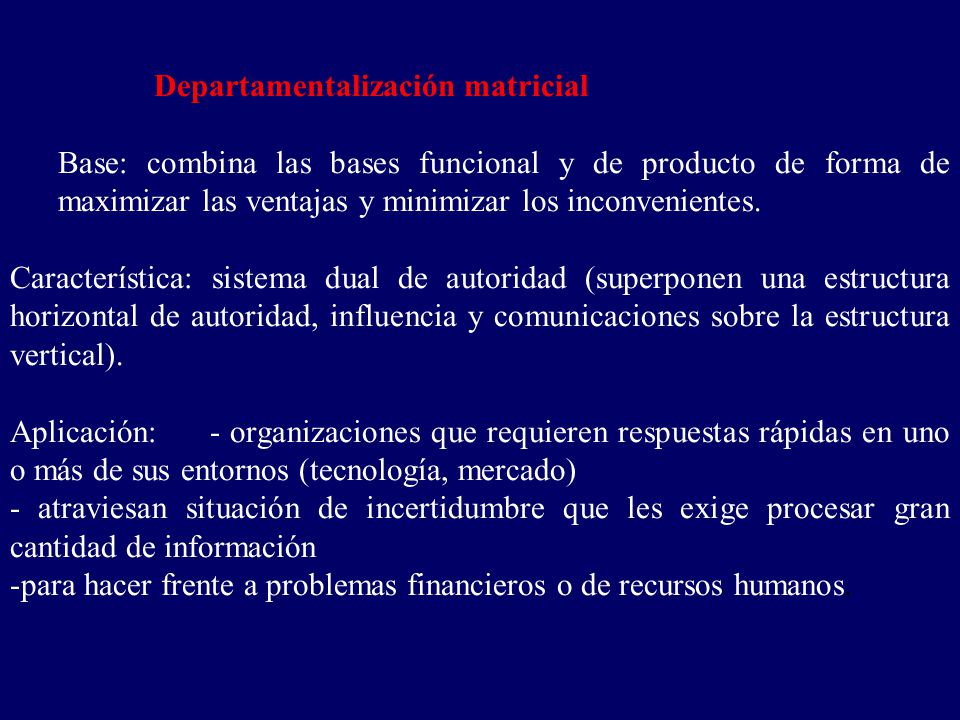 Departamentalización matricial

Base: combina las bases funcional y de producto de forma de maximizar las ventajas y minimizar los inconvenientes.

Característica: sistema dual de autoridad (superponen una estructura horizontal de autoridad, influencia y comunicaciones sobre la estructura vertical).

Aplicación: - organizaciones que requieren respuestas rápidas en uno o más de sus entornos (tecnología, mercado)
- atraviesan situación de incertidumbre que les exige procesar gran cantidad de información
-para hacer frente a problemas financieros o de recursos humanos